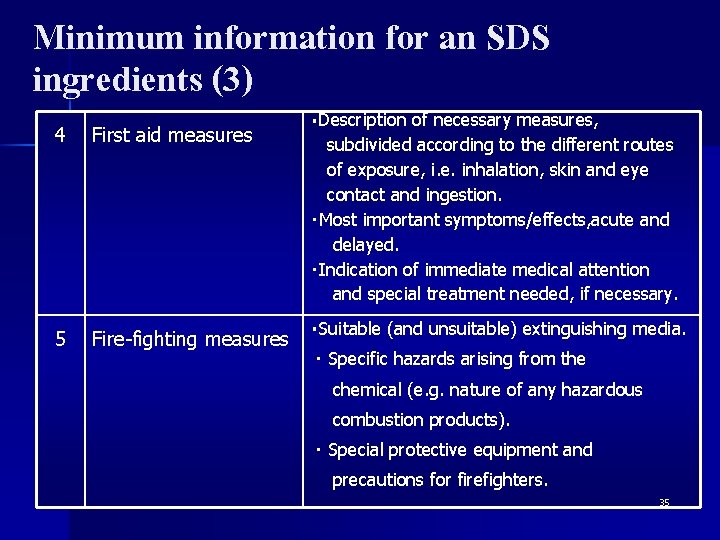 Minimum information for an SDS ingredients (3)

| 4 | First aid measures | ·Description of necessary measures, subdivided according to the different routes of exposure, i.e. inhalation, skin and eye contact and ingestion. ·Most important symptoms/effects,acute and delayed. ·Indication of immediate medical attention and special treatment needed, if necessary. |
|---|---|---|
| 5 | Fire-fighting measures | ·Suitable (and unsuitable) extinguishing media. · Specific hazards arising from the chemical (e.g. nature of any hazardous combustion products). · Special protective equipment and precautions for firefighters. |

35